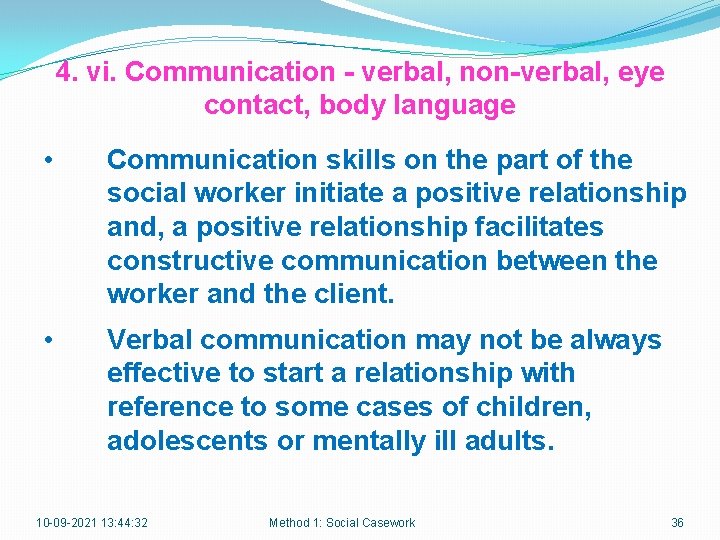 4. vi. Communication - verbal, non-verbal, eye contact, body language

• Communication skills on the part of the social worker initiate a positive relationship and, a positive relationship facilitates constructive communication between the worker and the client.

• Verbal communication may not be always effective to start a relationship with reference to some cases of children, adolescents or mentally ill adults.

10-09-2021 13:44:32 Method 1: Social Casework 36